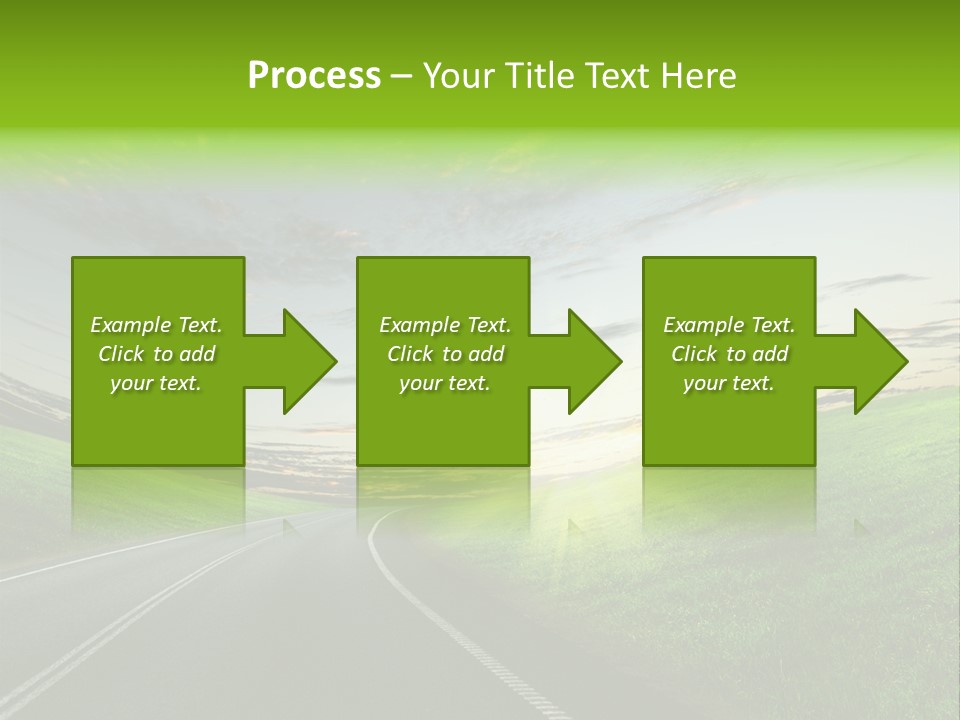 Process – Your Title Text Here

Example Text. Click to add your text.

Example Text. Click to add your text.

Example Text. Click to add your text.